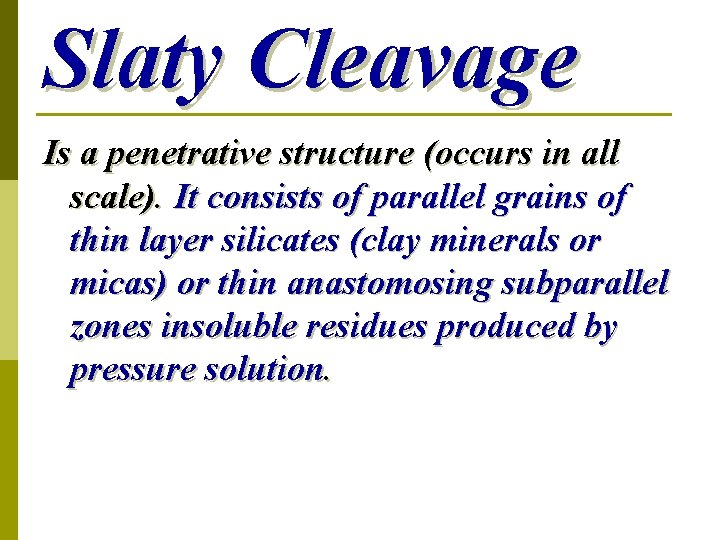 Slaty Cleavage

Is a penetrative structure (occurs in all scale). It consists of parallel grains of thin layer silicates (clay minerals or micas) or thin anastomosing subparallel zones insoluble residues produced by pressure solution.